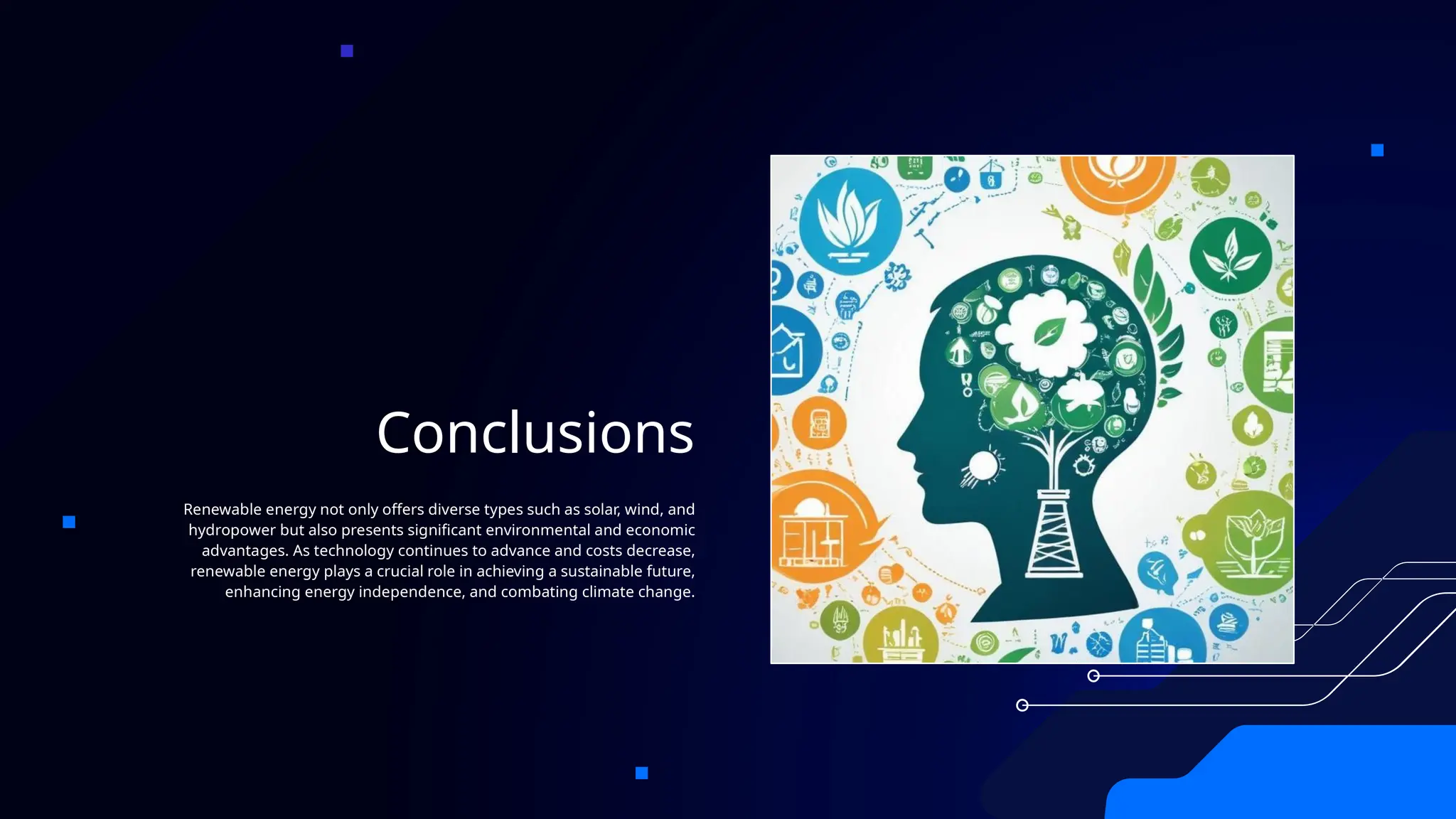 Conclusions

Renewable energy not only offers diverse types such as solar, wind, and hydropower but also presents significant environmental and economic advantages. As technology continues to advance and costs decrease, renewable energy plays a crucial role in achieving a sustainable future, enhancing energy independence, and combating climate change.